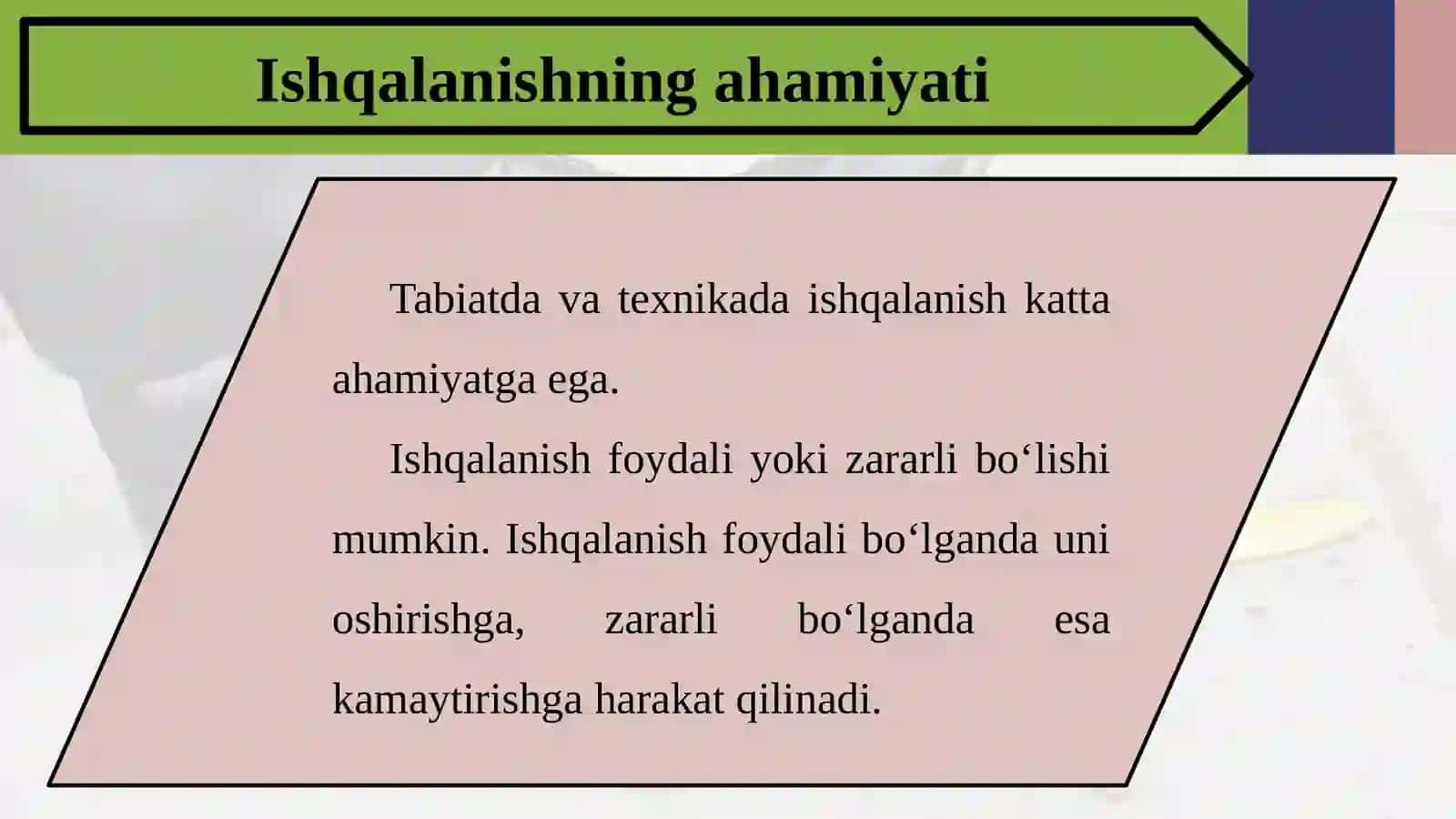 Ishqalanishning ahamiyati

Tabiatda va texnikada ishqalanish katta ahamiyatga ega.

Ishqalanish foydali yoki zararli bo‘lishi mumkin. Ishqalanish foydali bo‘lganda uni oshirishga, zararli bo‘lganda esa kamaytirishga harakat qilinadi.